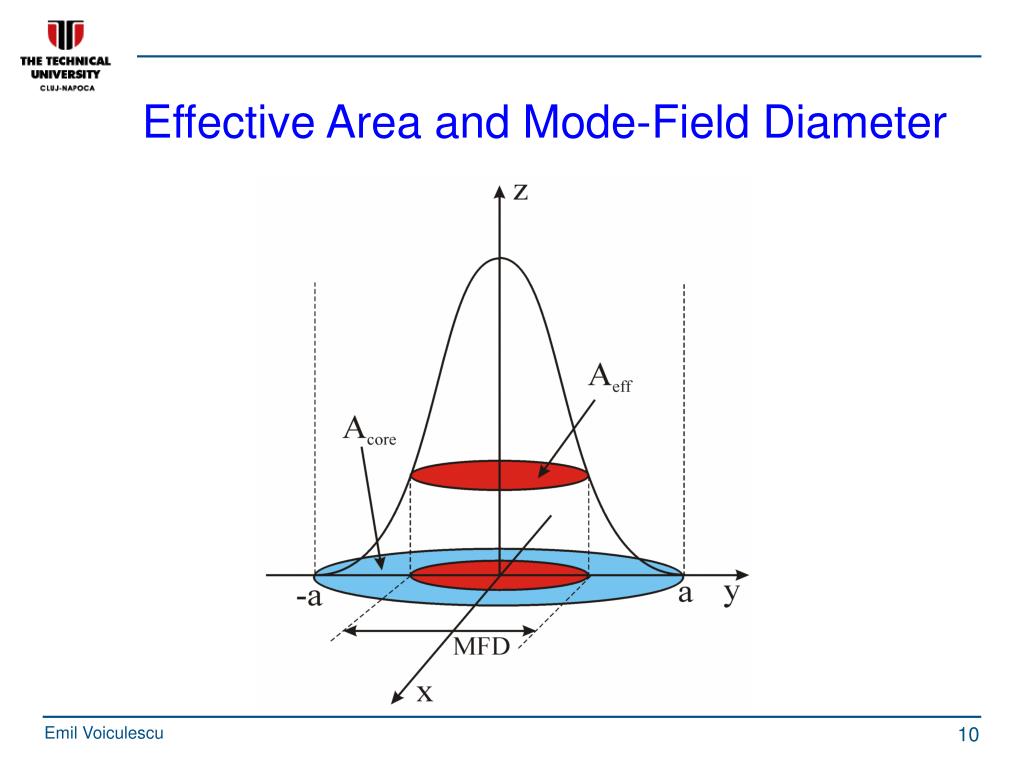 THE TECHNICAL UNIVERSITY
CLUJ-NAPOCA

Effective Area and Mode-Field Diameter

z

$A_{eff}$

$A_{core}$

-a

a y

MFD

x

Emil Voiculescu

10